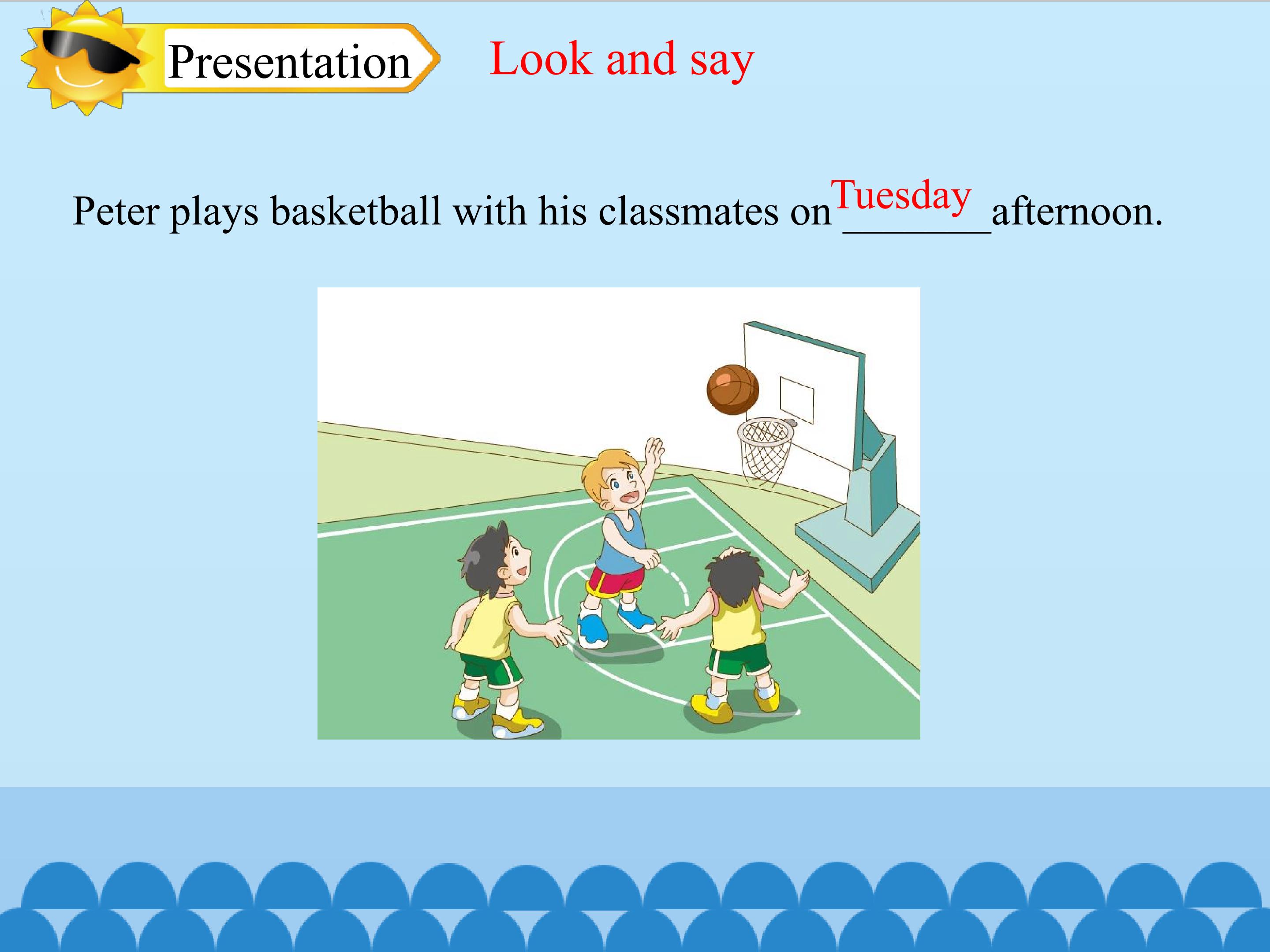 Presentation

Look and say

Peter plays basketball with his classmates on Tuesday afternoon.